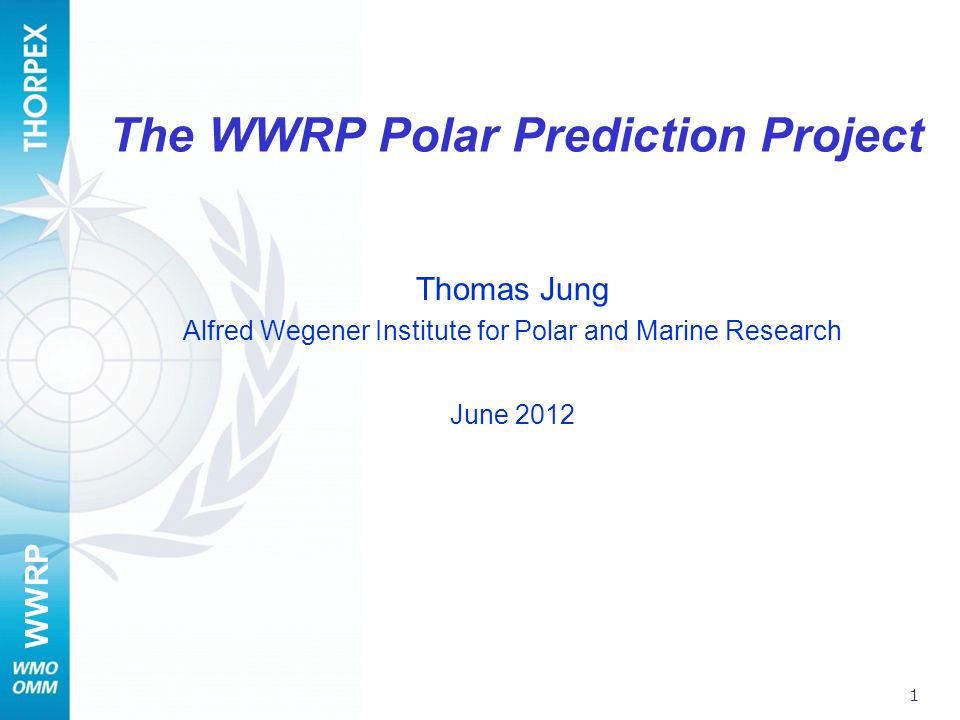 THORPEX

The WWRP Polar Prediction Project

Thomas Jung

Alfred Wegener Institute for Polar and Marine Research

June 2012

WWRP

WMO
OMM

1